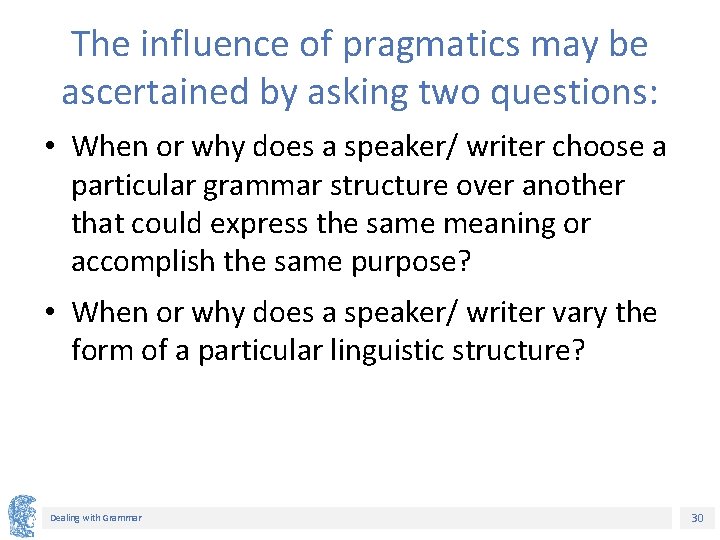 The influence of pragmatics may be ascertained by asking two questions:

• When or why does a speaker/ writer choose a particular grammar structure over another that could express the same meaning or accomplish the same purpose?

• When or why does a speaker/ writer vary the form of a particular linguistic structure?

Dealing with Grammar

30